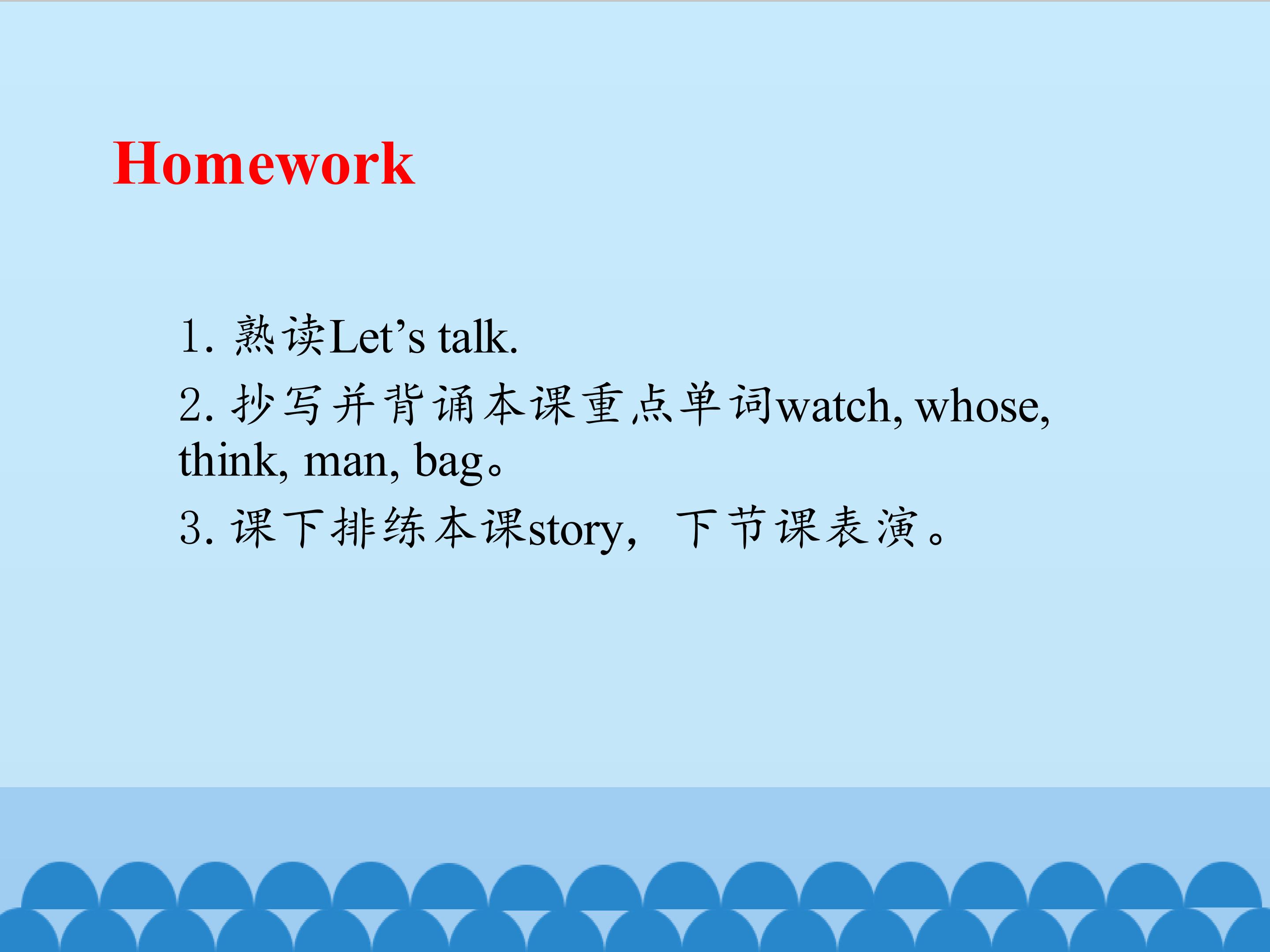 Homework

1. 熟读Let’s talk.

2. 抄写并背诵本课重点单词watch, whose, think, man, bag。

3. 课下排练本课story，下节课表演。